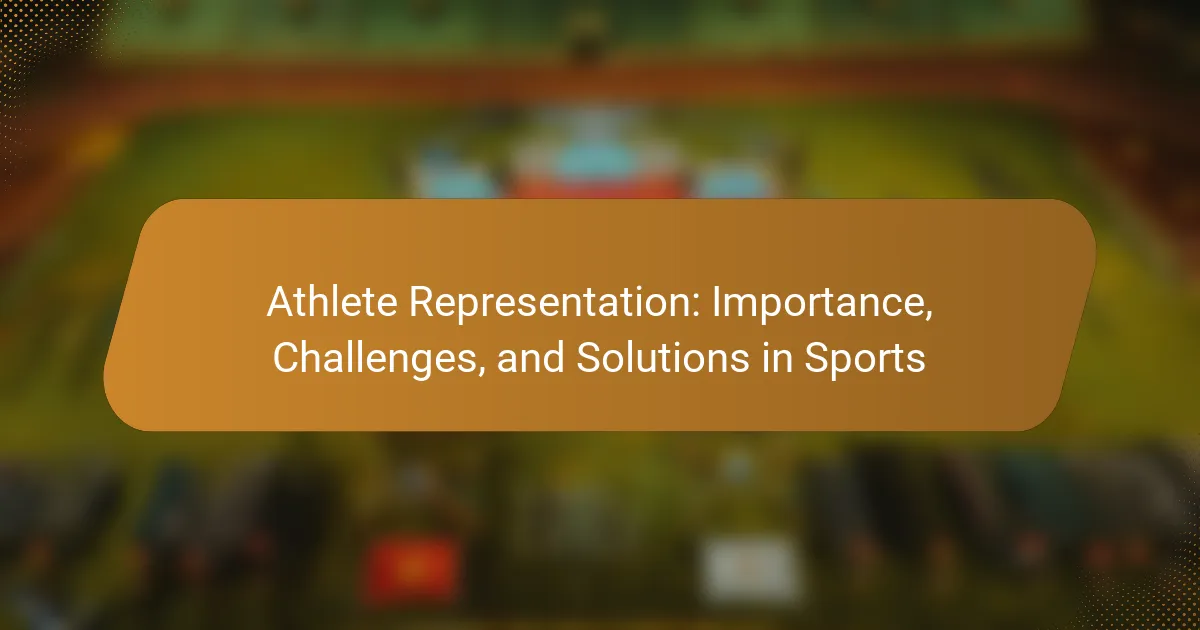 Athlete Representation: Importance, Challenges, and Solutions in Sports